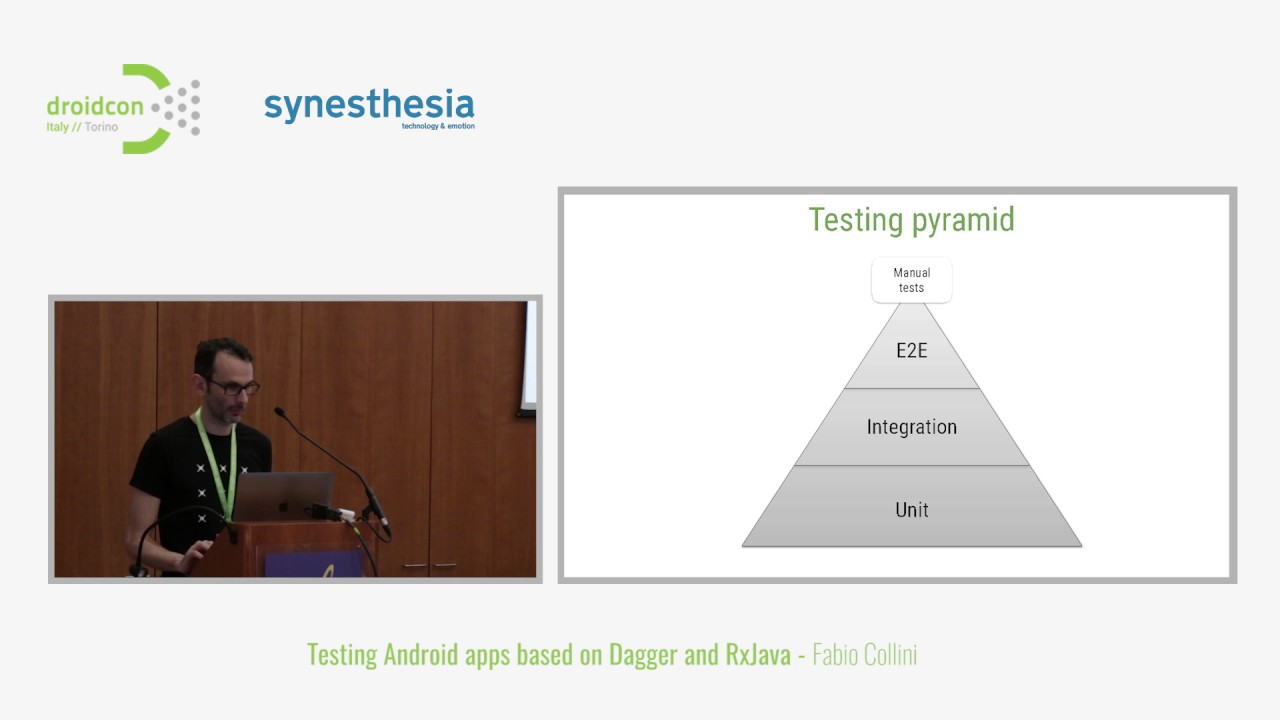 droidcon
Italy // Torino

synesthesia
technology & emotion

Testing pyramid

Manual tests

E2E

Integration

Unit

Testing Android apps based on Dagger and RxJava - Fabio Collini